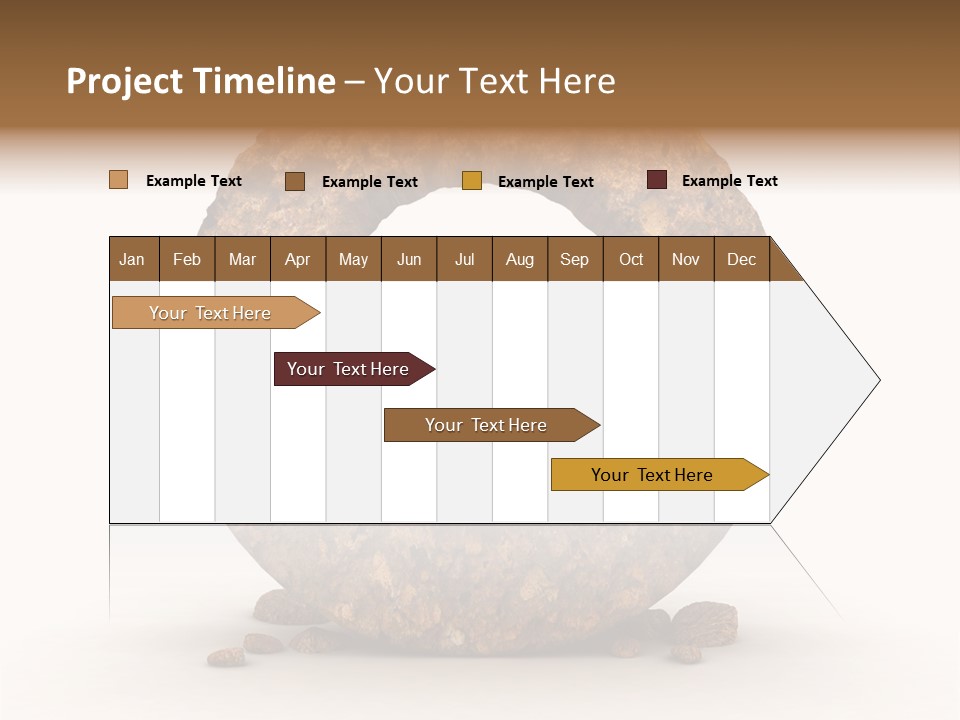 Project Timeline – Your Text Here

Example Text
Example Text
Example Text
Example Text

| Jan | Feb | Mar | Apr | May | Jun | Jul | Aug | Sep | Oct | Nov | Dec |
|---|---|---|---|---|---|---|---|---|---|---|---|

Your Text Here

Your Text Here

Your Text Here

Your Text Here